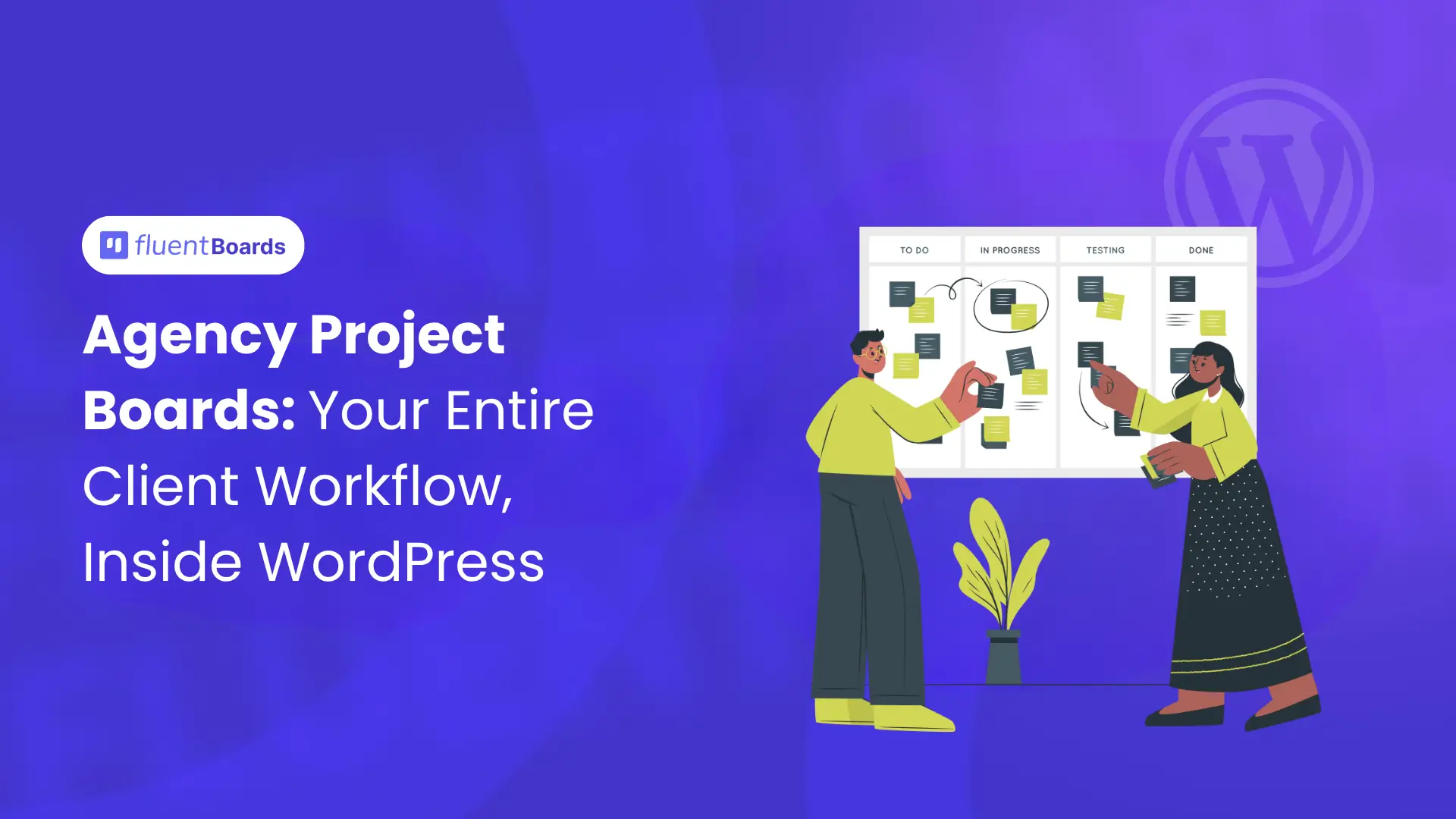 fluentBoards

Agency Project Boards: Your Entire Client Workflow, Inside WordPress

TO DO
IN PROGRESS
TESTING
DONE